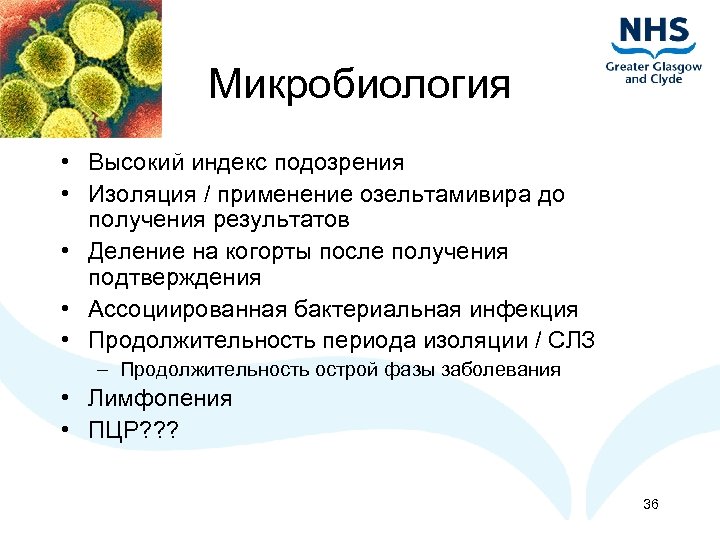 NHS
Greater Glasgow and Clyde

Микробиология

• Высокий индекс подозрения
• Изоляция / применение озельтамивира до получения результатов
• Деление на когорты после получения подтверждения
• Ассоциированная бактериальная инфекция
• Продолжительность периода изоляции / СЛЗ
– Продолжительность острой фазы заболевания
• Лимфопения
• ПЦР???

36